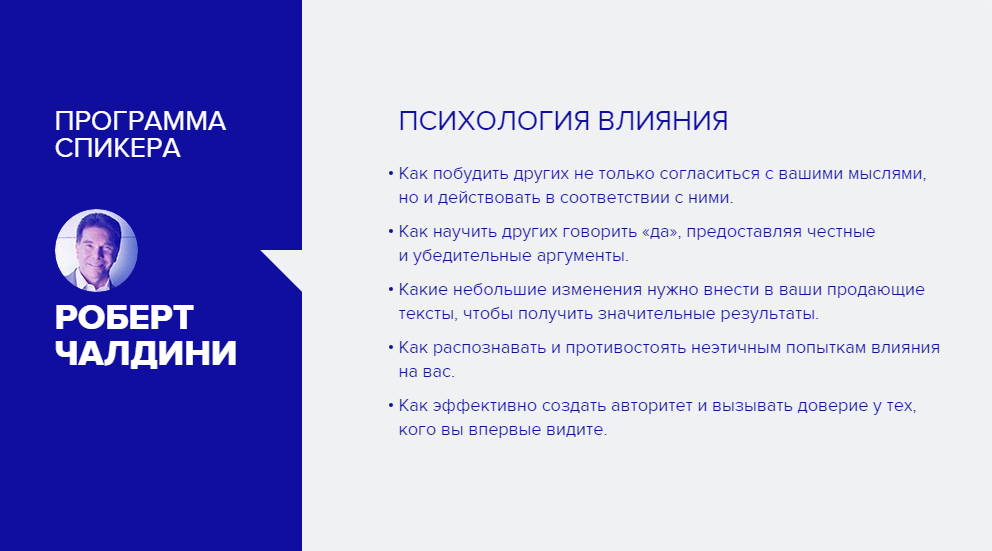 ПРОГРАММА СПИКЕРА

РОБЕРТ ЧАЛДИНИ

ПСИХОЛОГИЯ ВЛИЯНИЯ

• Как побудить других не только согласиться с вашими мыслями, но и действовать в соответствии с ними.

• Как научить других говорить «да», предоставляя честные и убедительные аргументы.

• Какие небольшие изменения нужно внести в ваши продающие тексты, чтобы получить значительные результаты.

• Как распознавать и противостоять неэтичным попыткам влияния на вас.

• Как эффективно создать авторитет и вызывать доверие у тех, кого вы впервые видите.